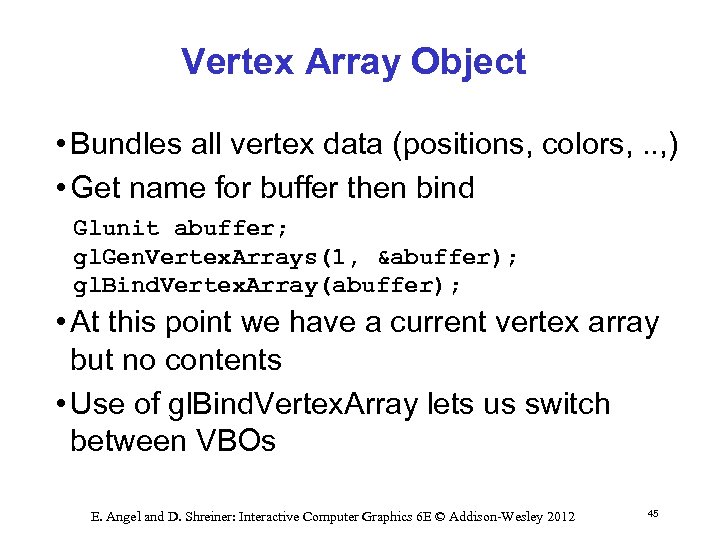 Vertex Array Object

• Bundles all vertex data (positions, colors, ..,)

• Get name for buffer then bind

Glunit abuffer;
glGenVertexArrays(1, &abuffer);
glBindVertexArray(abuffer);

• At this point we have a current vertex array but no contents

• Use of glBindVertexArray lets us switch between VBOs

E. Angel and D. Shreiner: Interactive Computer Graphics 6E © Addison-Wesley 2012

45